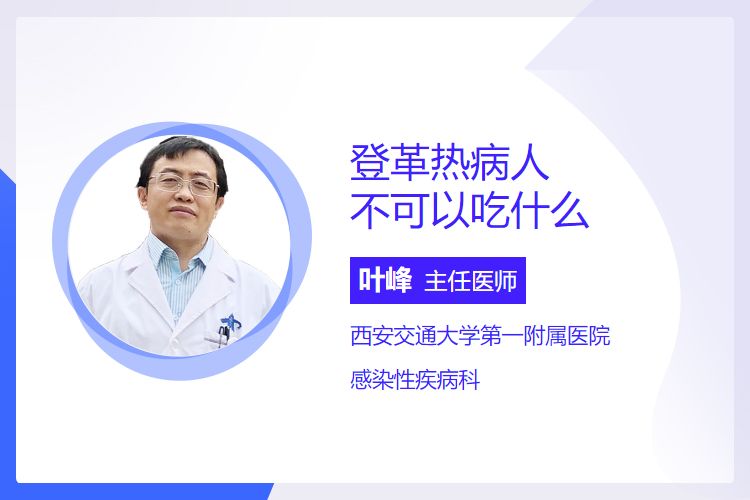 登革热病人
不可以吃什么

叶峰 主任医师

西安交通大学第一附属医院

感染性疾病科